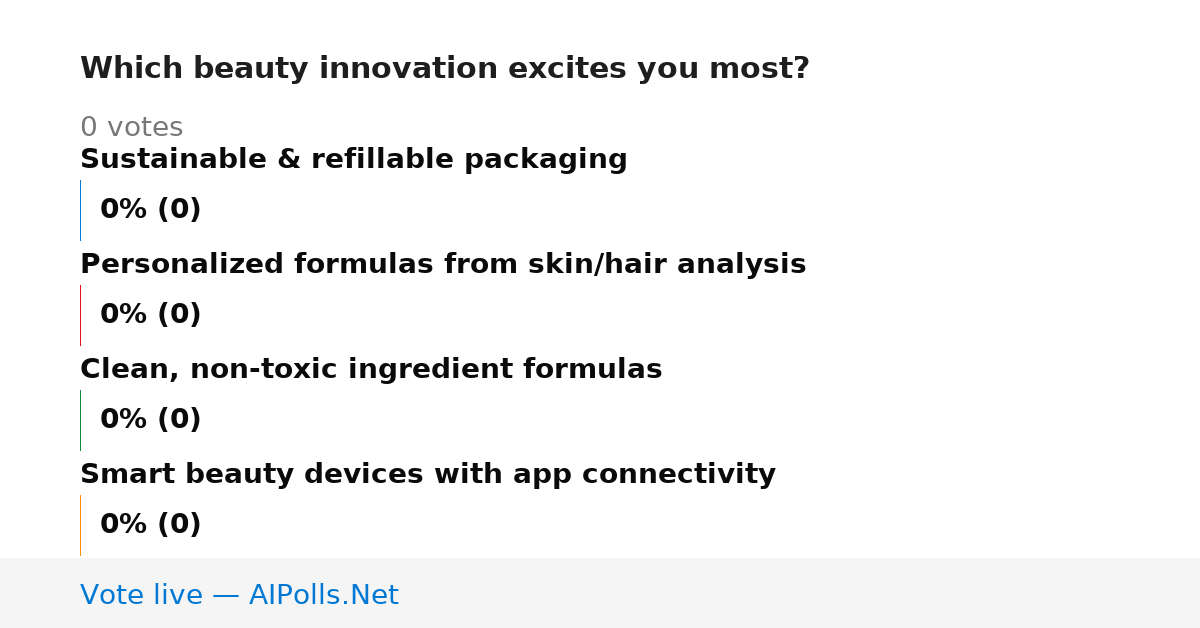 Which beauty innovation excites you most?

0 votes

Sustainable & refillable packaging

0% (0)

Personalized formulas from skin/hair analysis

0% (0)

Clean, non-toxic ingredient formulas

0% (0)

Smart beauty devices with app connectivity

0% (0)

Vote live — AIPolls.Net